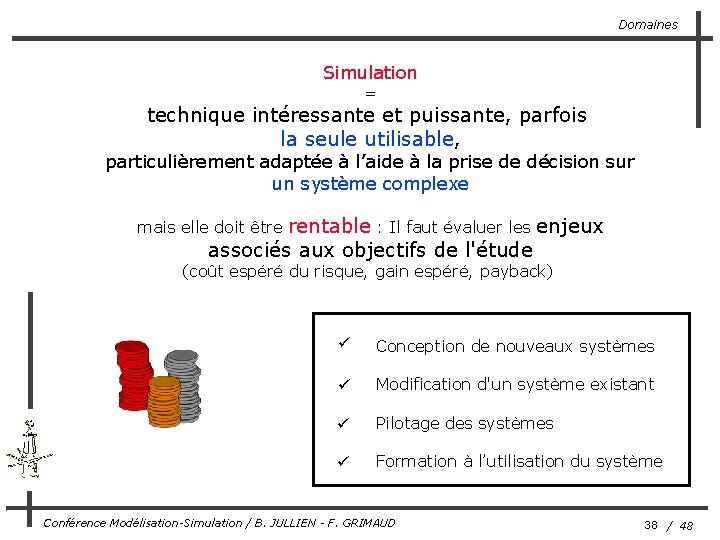 Domaines

Simulation
=
technique intéressante et puissante, parfois
la seule utilisable,
particulièrement adaptée à l'aide à la prise de décision sur
un système complexe

mais elle doit être rentable : Il faut évaluer les enjeux
associés aux objectifs de l'étude
(coût espéré du risque, gain espéré, payback)

✓ Conception de nouveaux systèmes

✓ Modification d'un système existant

✓ Pilotage des systèmes

✓ Formation à l'utilisation du système

Conférence Modélisation-Simulation / B. JULLIEN - F. GRIMAUD

38 / 48